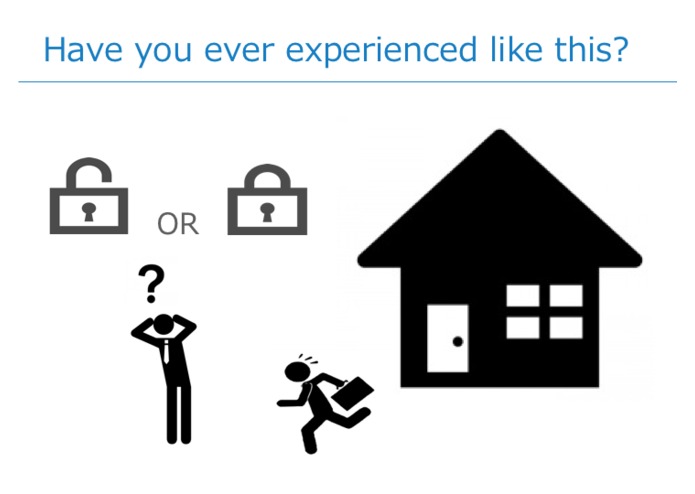 Have you ever experienced like this?

OR

?